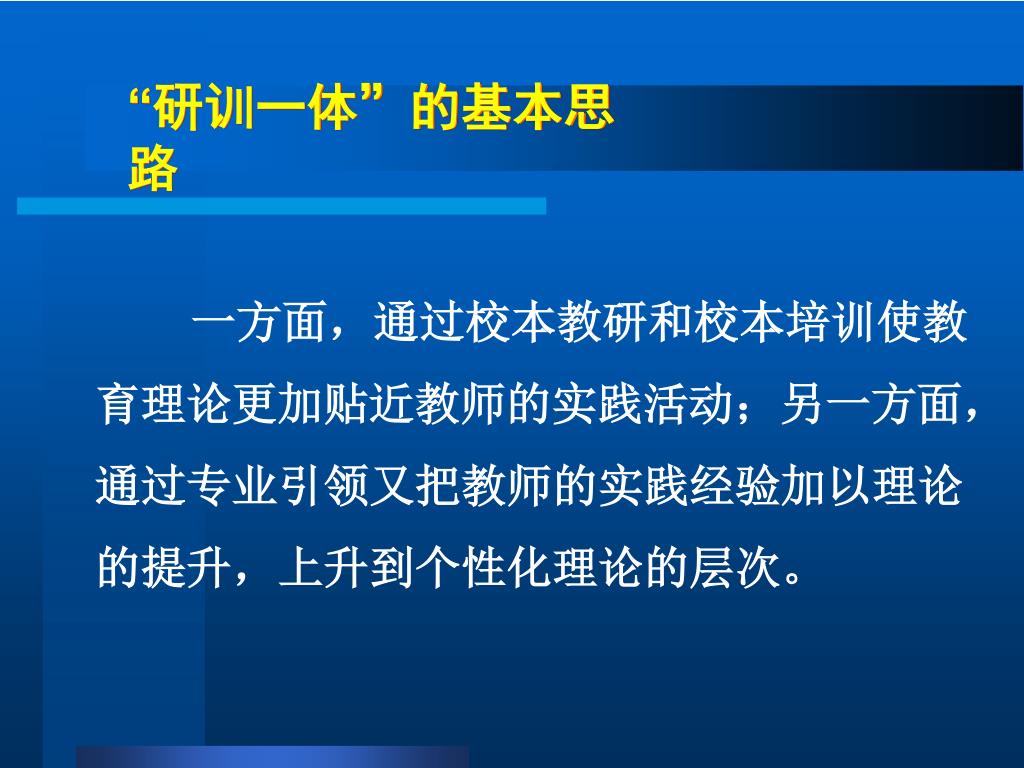 “研训一体”的基本思路

一方面，通过校本教研和校本培训使教育理论更加贴近教师的实践活动；另一方面，通过专业引领又把教师的实践经验加以理论的提升，上升到个性化理论的层次。